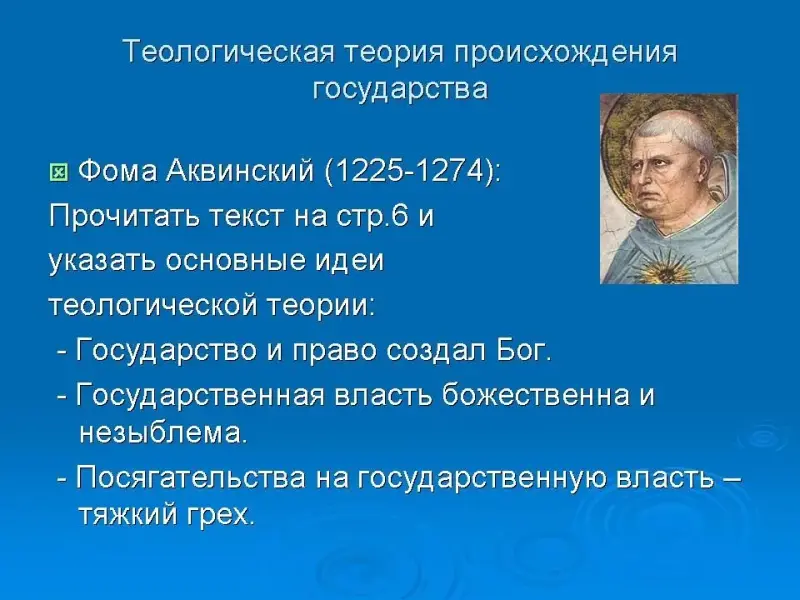 Теологическая теория происхождения государства

Фома Аквинский (1225-1274):
Прочитать текст на стр.6 и указать основные идеи теологической теории:
- Государство и право создал Бог.
- Государственная власть божественна и незыблема.
- Посягательства на государственную власть – тяжкий грех.